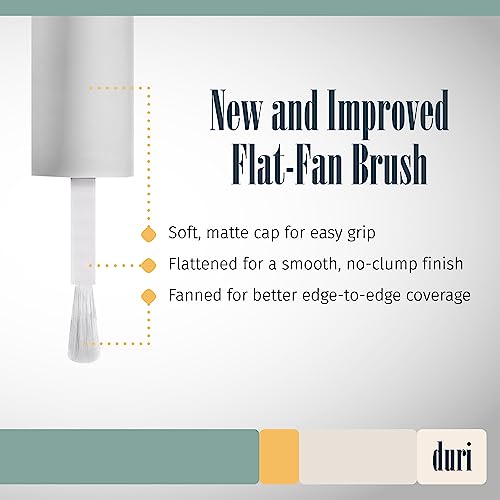 New and Improved
Flat-Fan Brush

Soft, matte cap for easy grip

Flattened for a smooth, no-clump finish

Fanned for better edge-to-edge coverage

duri